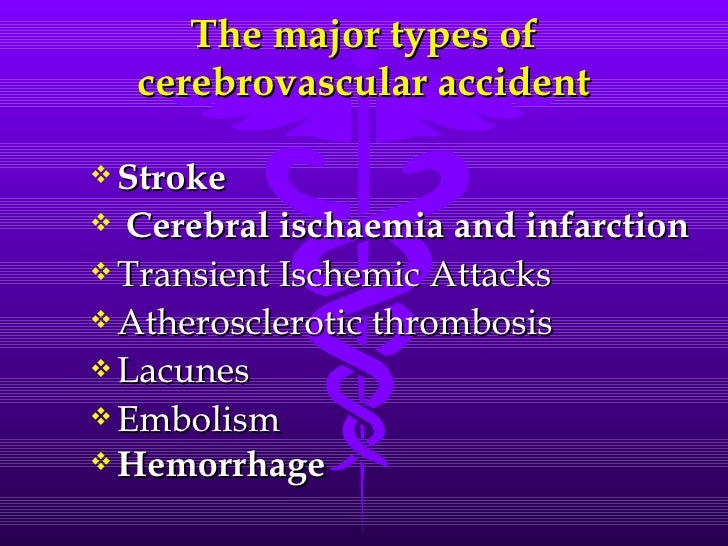 The major types of cerebrovascular accident

❖ Stroke
❖ Cerebral ischaemia and infarction
❖ Transient Ischemic Attacks
❖ Atherosclerotic thrombosis
❖ Lacunes
❖ Embolism
❖ Hemorrhage